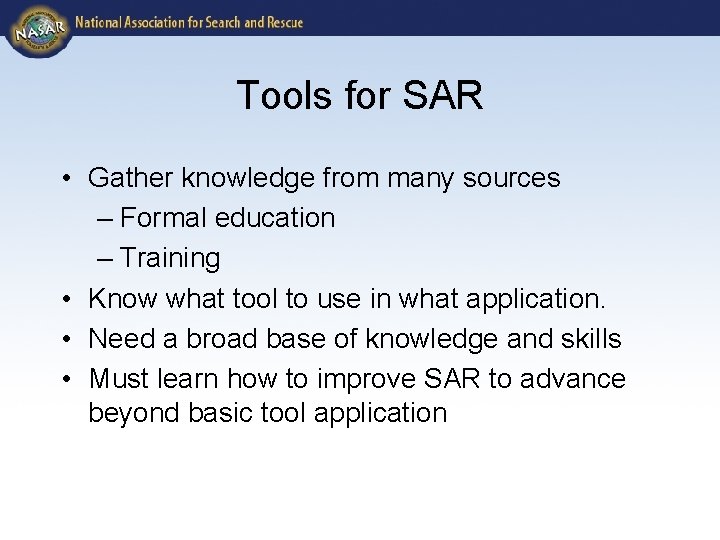 NASAR National Association for Search and Rescue

Tools for SAR

• Gather knowledge from many sources
– Formal education
– Training
• Know what tool to use in what application.
• Need a broad base of knowledge and skills
• Must learn how to improve SAR to advance beyond basic tool application